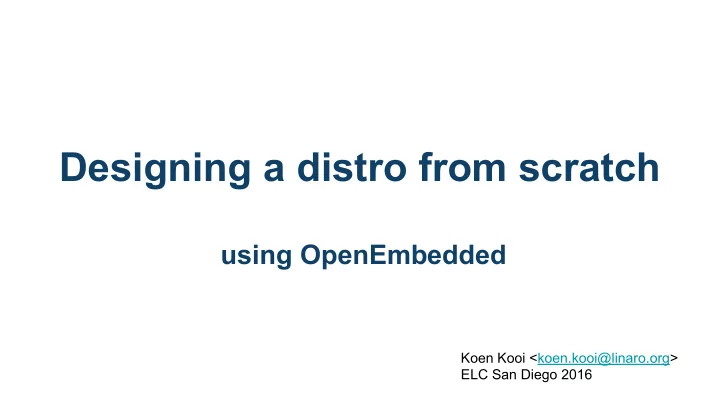 Designing a distro from scratch

using OpenEmbedded

Koen Kooi <koen.kooi@linaro.org>
ELC San Diego 2016